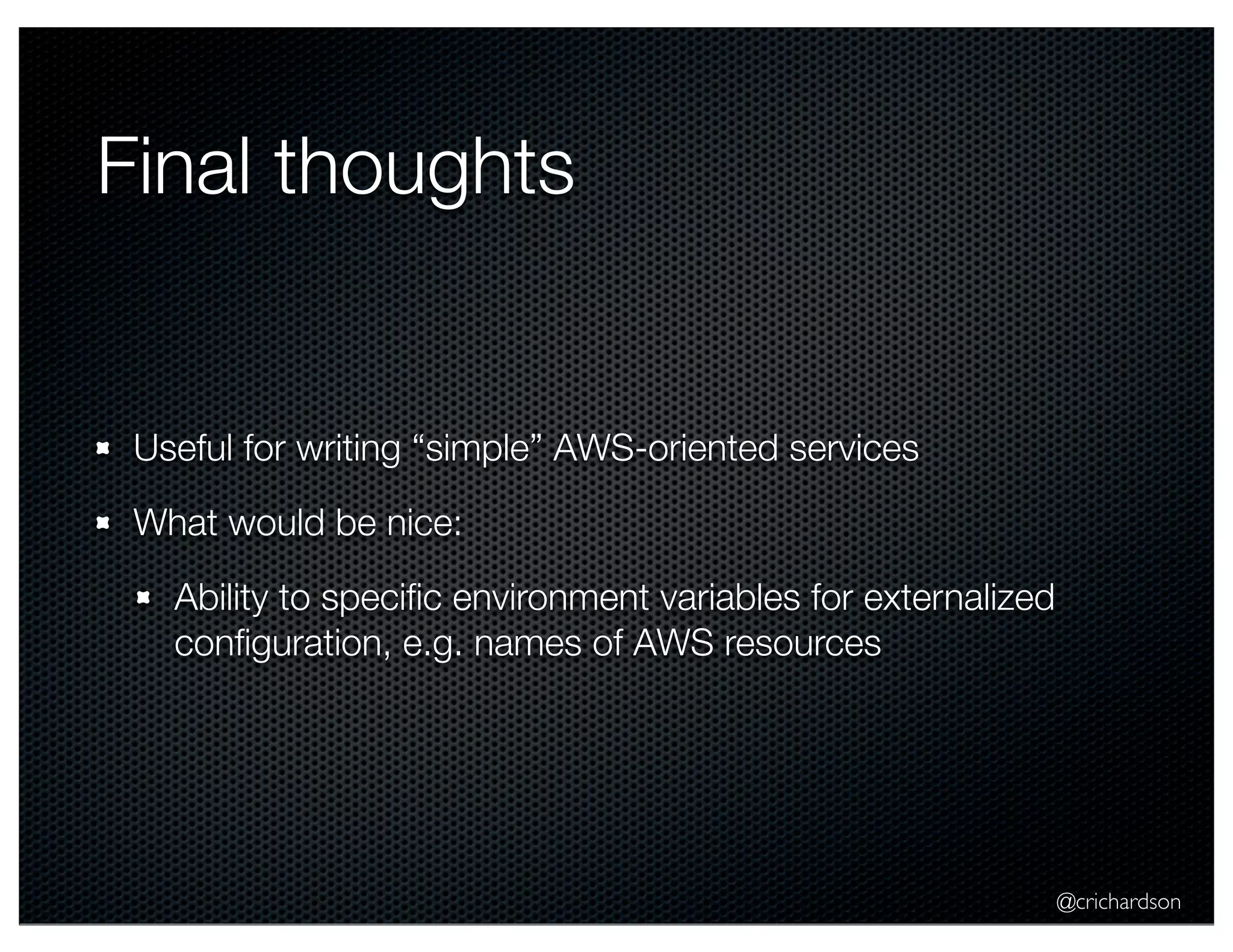 Final thoughts

Useful for writing “simple” AWS-oriented services

What would be nice:

Ability to specific environment variables for externalized configuration, e.g. names of AWS resources

@crichardson